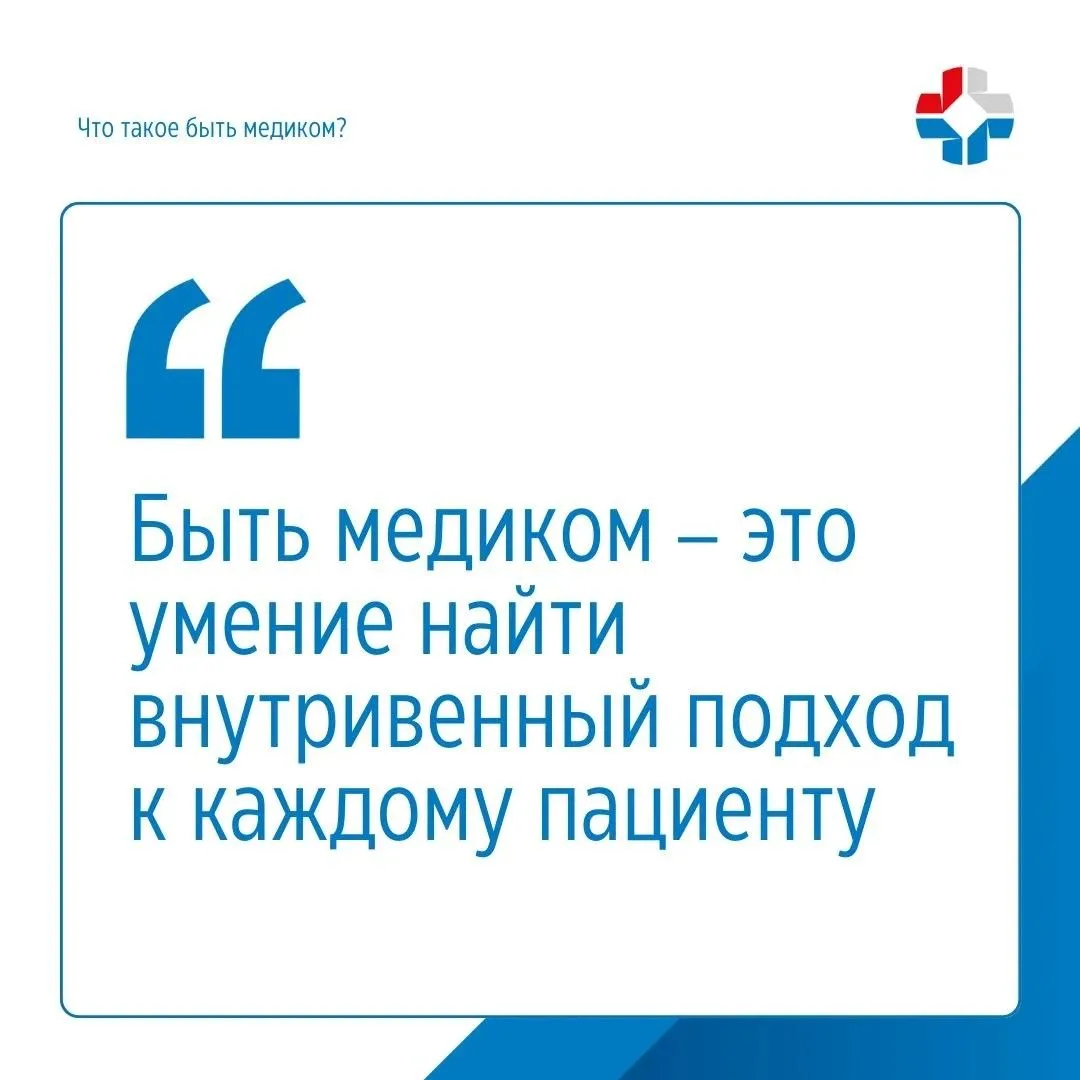 Что такое быть медиком?

“

Быть медиком – это умение найти внутривенный подход к каждому пациенту